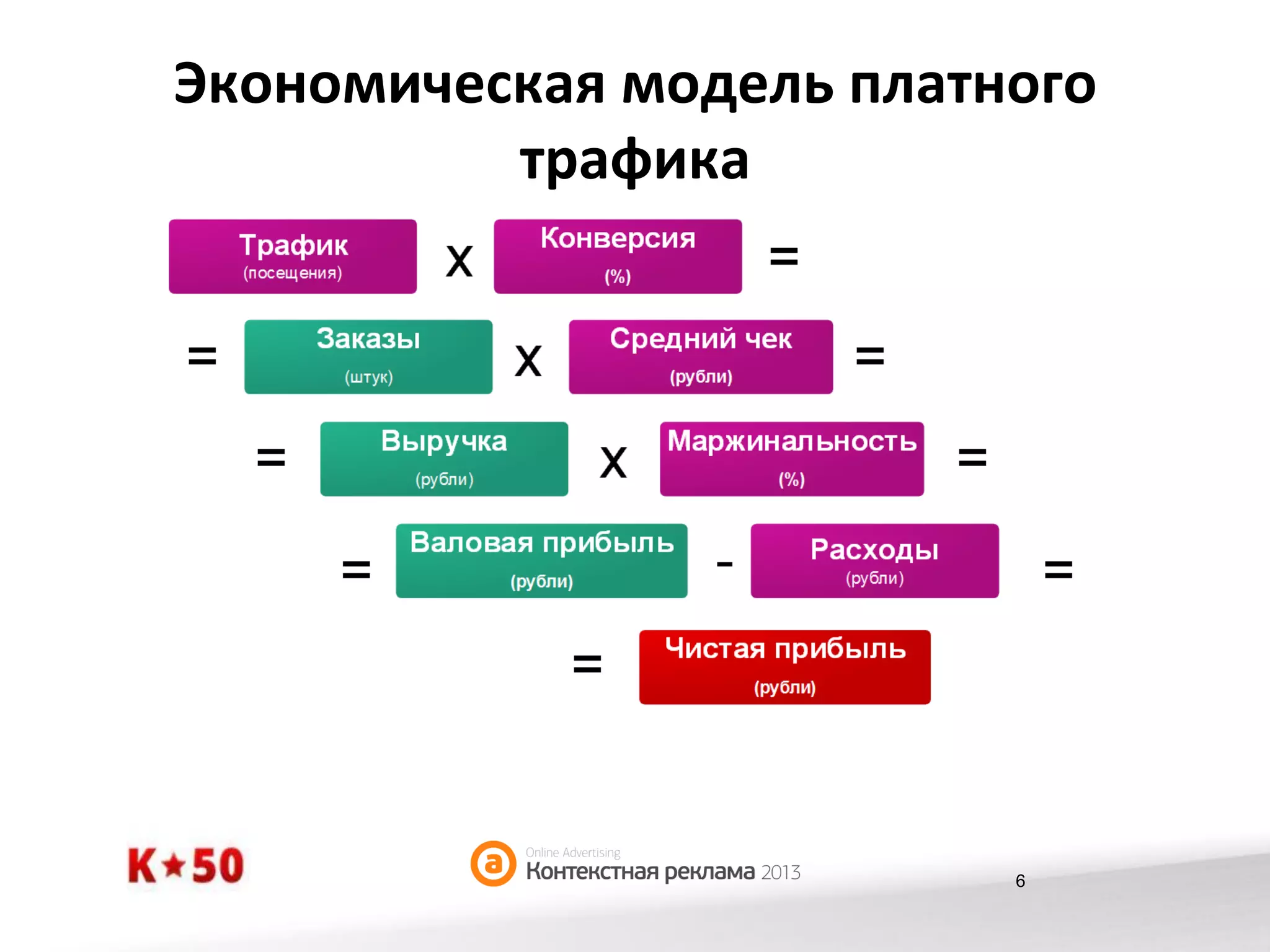 Экономическая модель платного трафика

Трафик (посещения) X Конверсия (%) =

= Заказы (штук) X Средний чек (рубли) =

= Выручка (рубли) X Маржинальность (%) =

= Валовая прибыль (рубли) - Расходы (рубли) =

= Чистая прибыль (рубли)

K★50

a Online Advertising Контекстная реклама 2013

6